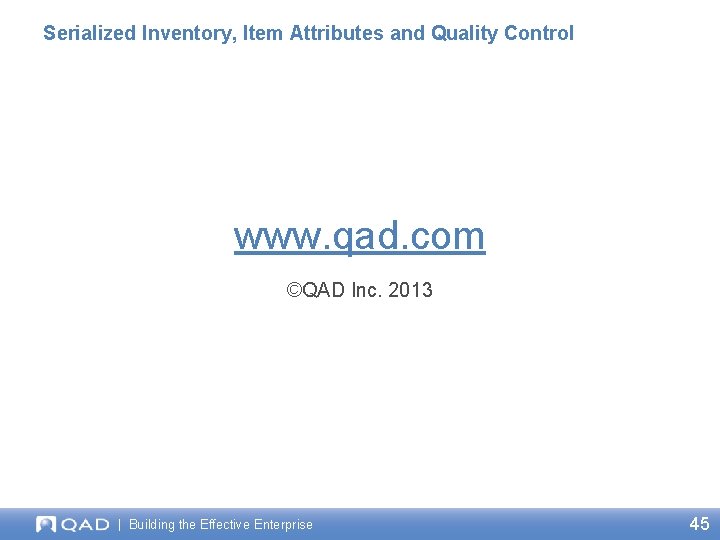 Serialized Inventory, Item Attributes and Quality Control

www.qad.com

©QAD Inc. 2013

QAD | Building the Effective Enterprise

45